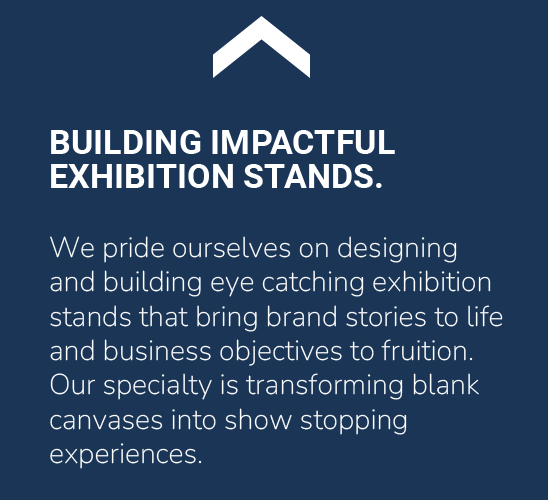 BUILDING IMPACTFUL EXHIBITION STANDS.

We pride ourselves on designing and building eye catching exhibition stands that bring brand stories to life and business objectives to fruition. Our specialty is transforming blank canvases into show stopping experiences.